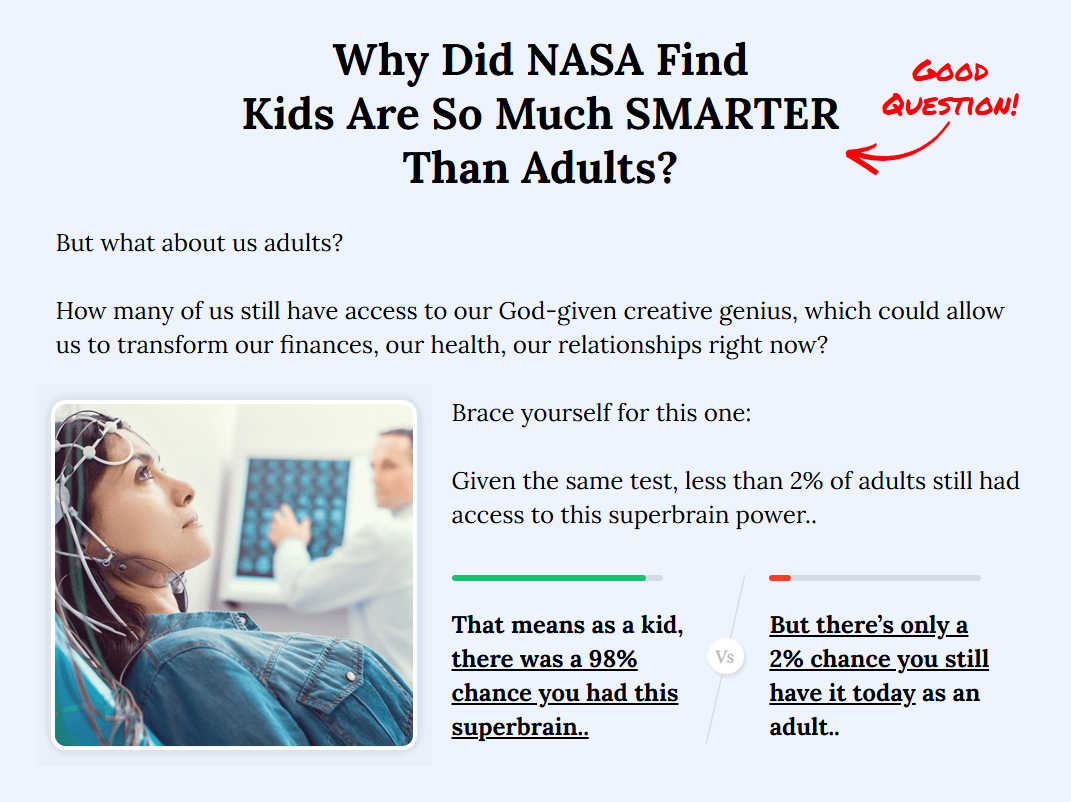 Why Did NASA Find Kids Are So Much SMARTER Than Adults?

GOOD QUESTION!

But what about us adults?

How many of us still have access to our God-given creative genius, which could allow us to transform our finances, our health, our relationships right now?

Brace yourself for this one:

Given the same test, less than 2% of adults still had access to this superbrain power..

That means as a kid, there was a 98% chance you had this superbrain..

Vs

But there's only a 2% chance you still have it today as an adult..